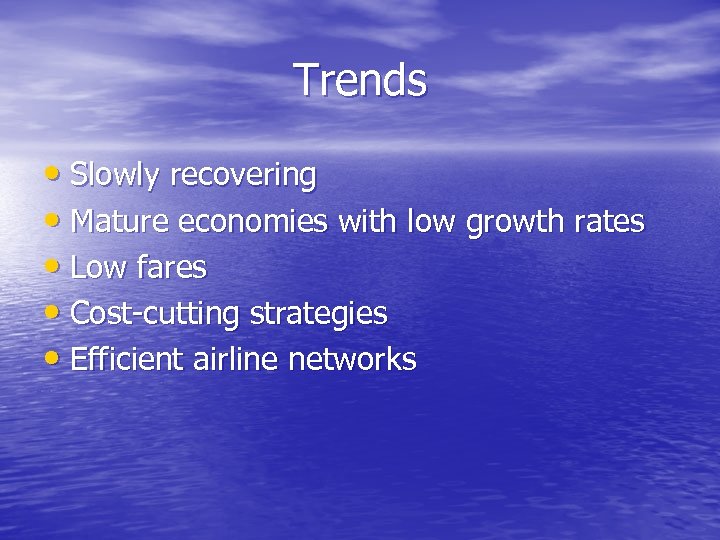 Trends

• Slowly recovering
• Mature economies with low growth rates
• Low fares
• Cost-cutting strategies
• Efficient airline networks